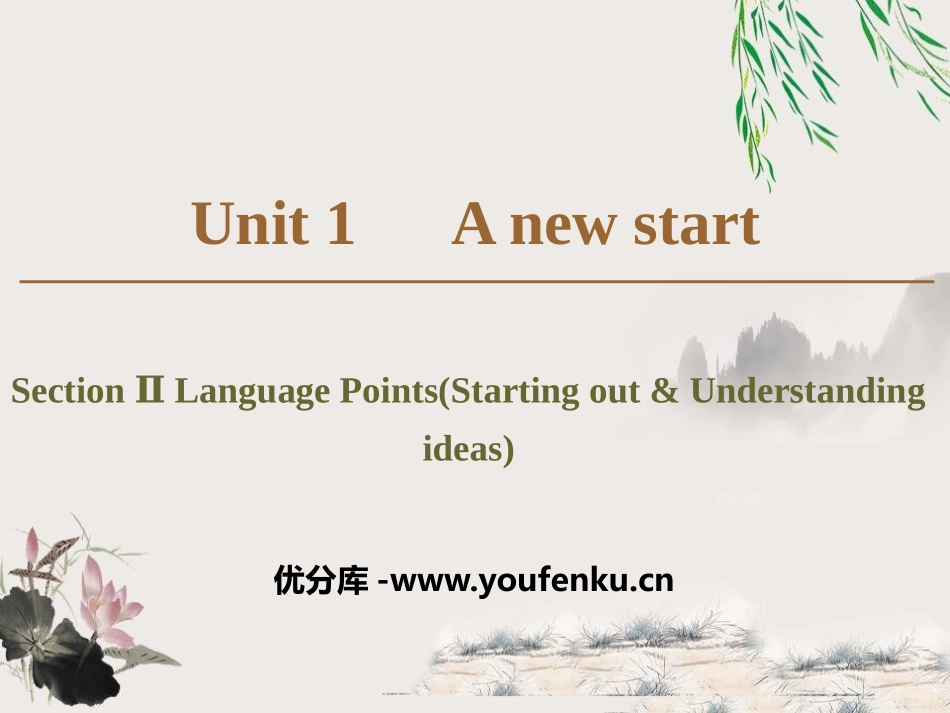 Unit 1　A new start

Section Ⅱ Language Points(Starting out & Understanding ideas)

优分库 -www.youfenku.cn